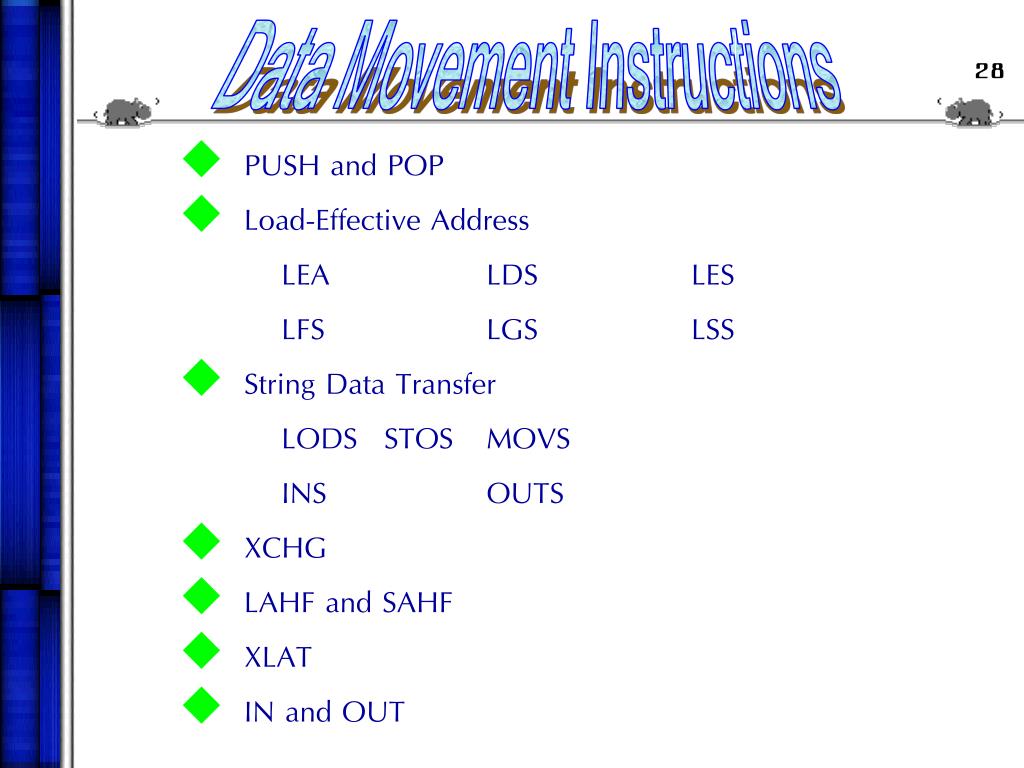 Data Movement Instructions

28

PUSH and POP

Load-Effective Address

LEA LDS LES

LFS LGS LSS

String Data Transfer

LODS STOS MOVS

INS OUTS

XCHG

LAHF and SAHF

XLAT

IN and OUT